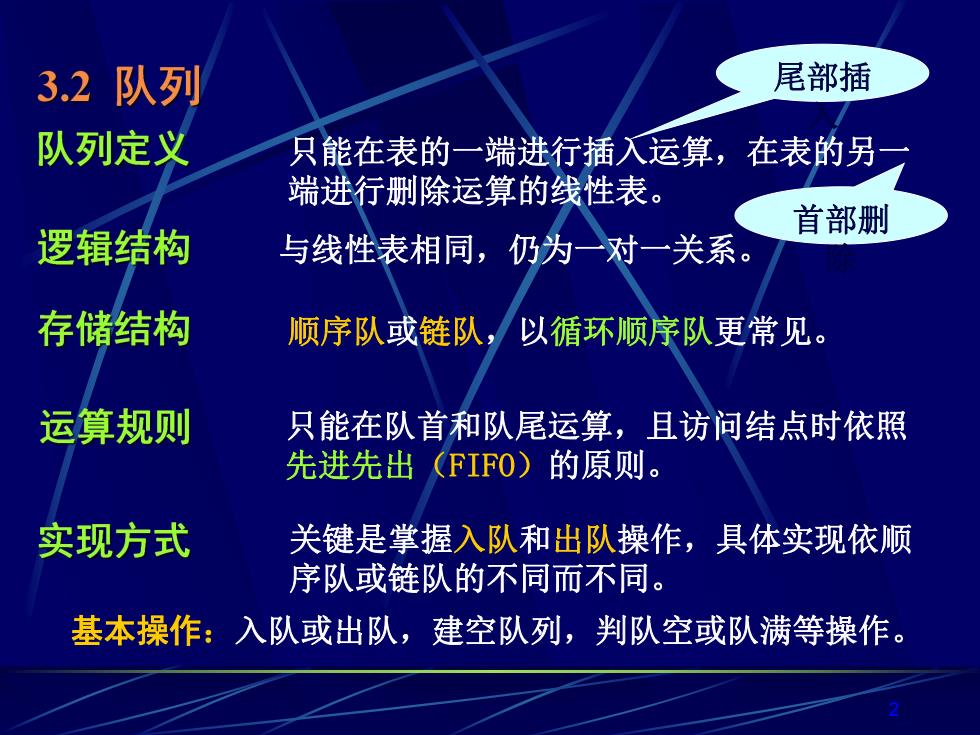 3.2 队列

尾部插

队列定义　只能在表的一端进行插入运算，在表的另一端进行删除运算的线性表。

首部删

逻辑结构　与线性表相同，仍为一对一关系。

存储结构　顺序队或链队，以循环顺序队更常见。

运算规则　只能在队首和队尾运算，且访问结点时依照先进先出（FIFO）的原则。

实现方式　关键是掌握入队和出队操作，具体实现依顺序队或链队的不同而不同。

基本操作：入队或出队，建空队列，判队空或队满等操作。

2